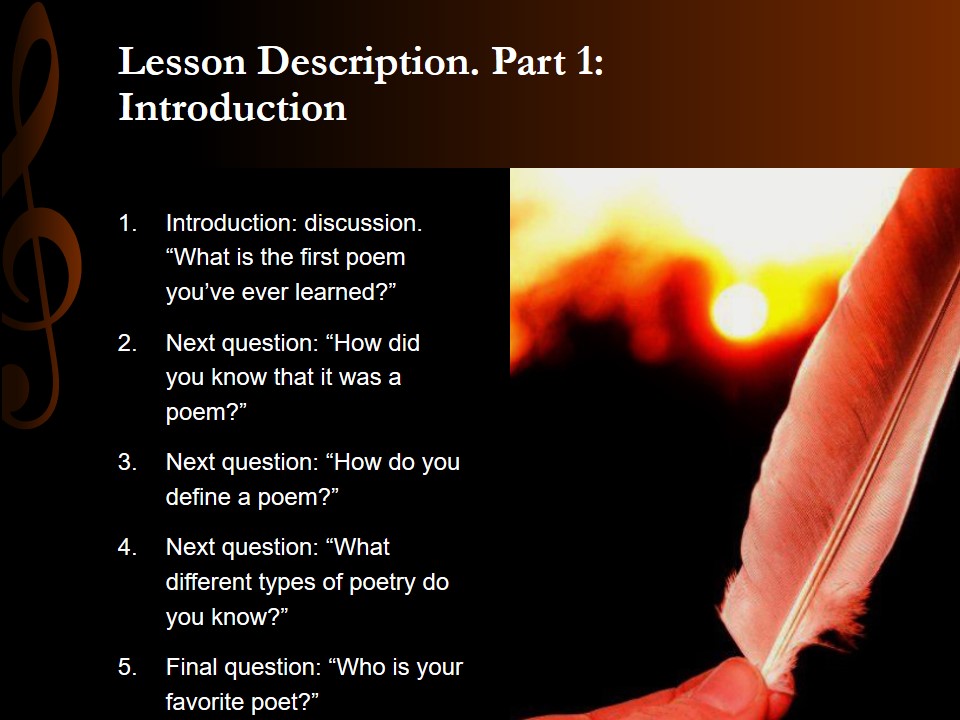 Lesson Description. Part 1: Introduction

1. Introduction: discussion. “What is the first poem you’ve ever learned?”

2. Next question: “How did you know that it was a poem?”

3. Next question: “How do you define a poem?”

4. Next question: “What different types of poetry do you know?”

5. Final question: “Who is your favorite poet?”